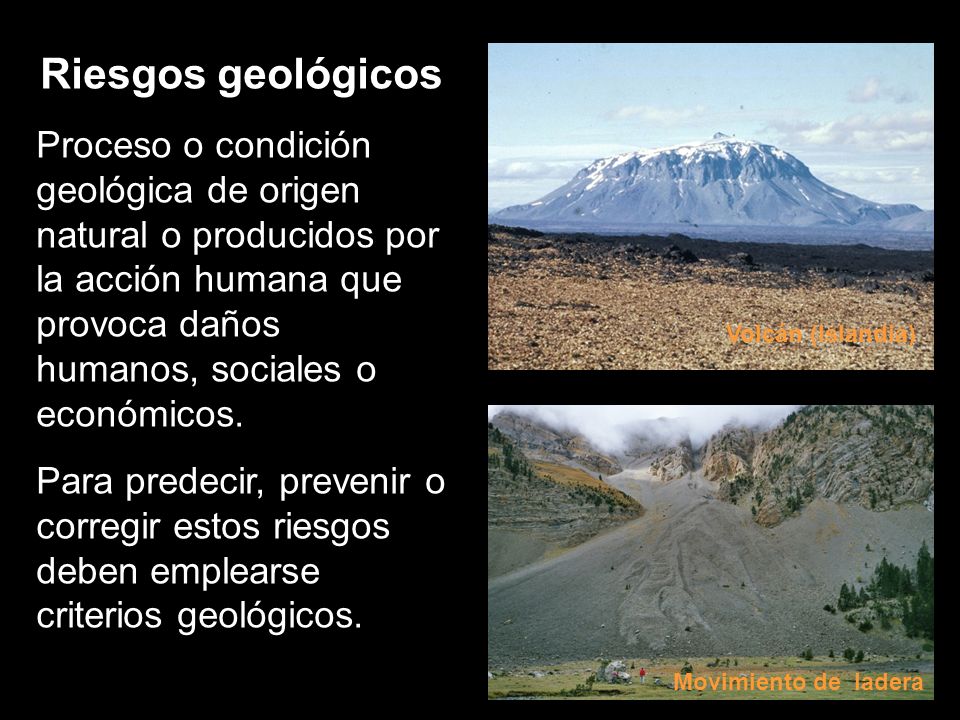 Riesgos geológicos

Proceso o condición geológica de origen natural o producidos por la acción humana que provoca daños humanos, sociales o económicos.

Para predecir, prevenir o corregir estos riesgos deben emplearse criterios geológicos.

Volcán (Islandia)

Movimiento de ladera